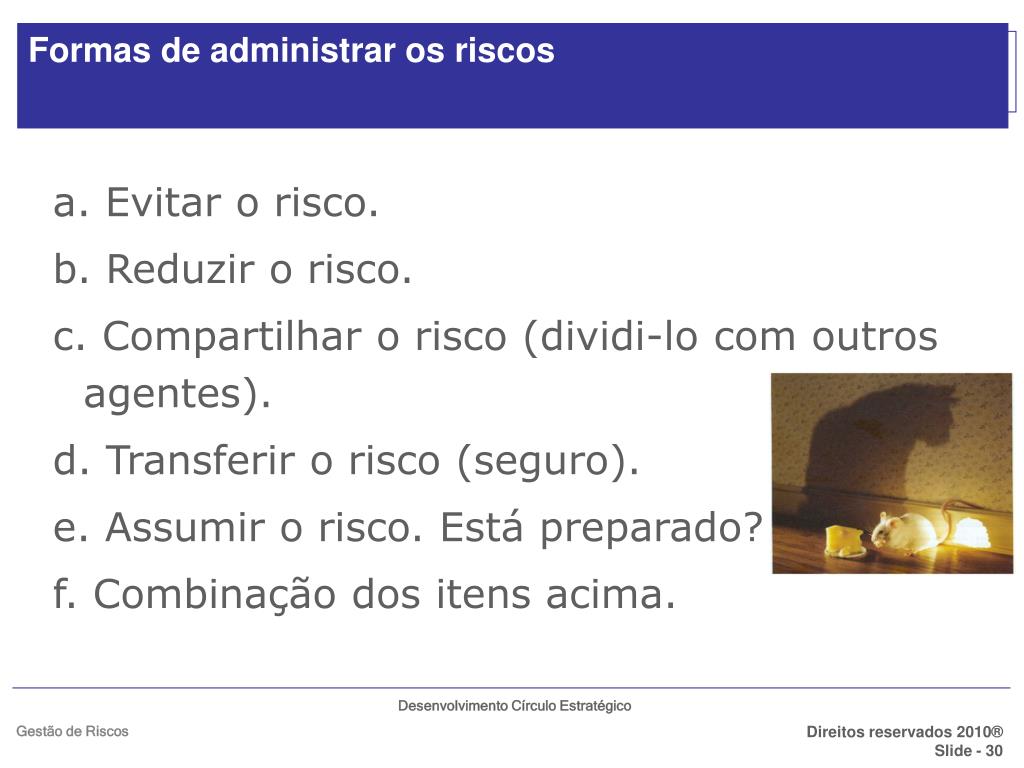 Formas de administrar os riscos

a. Evitar o risco.

b. Reduzir o risco.

c. Compartilhar o risco (dividi-lo com outros agentes).

d. Transferir o risco (seguro).

e. Assumir o risco. Está preparado?

f. Combinação dos itens acima.

Desenvolvimento Círculo Estratégico

Gestão de Riscos

Direitos reservados 2010®
Slide - 30